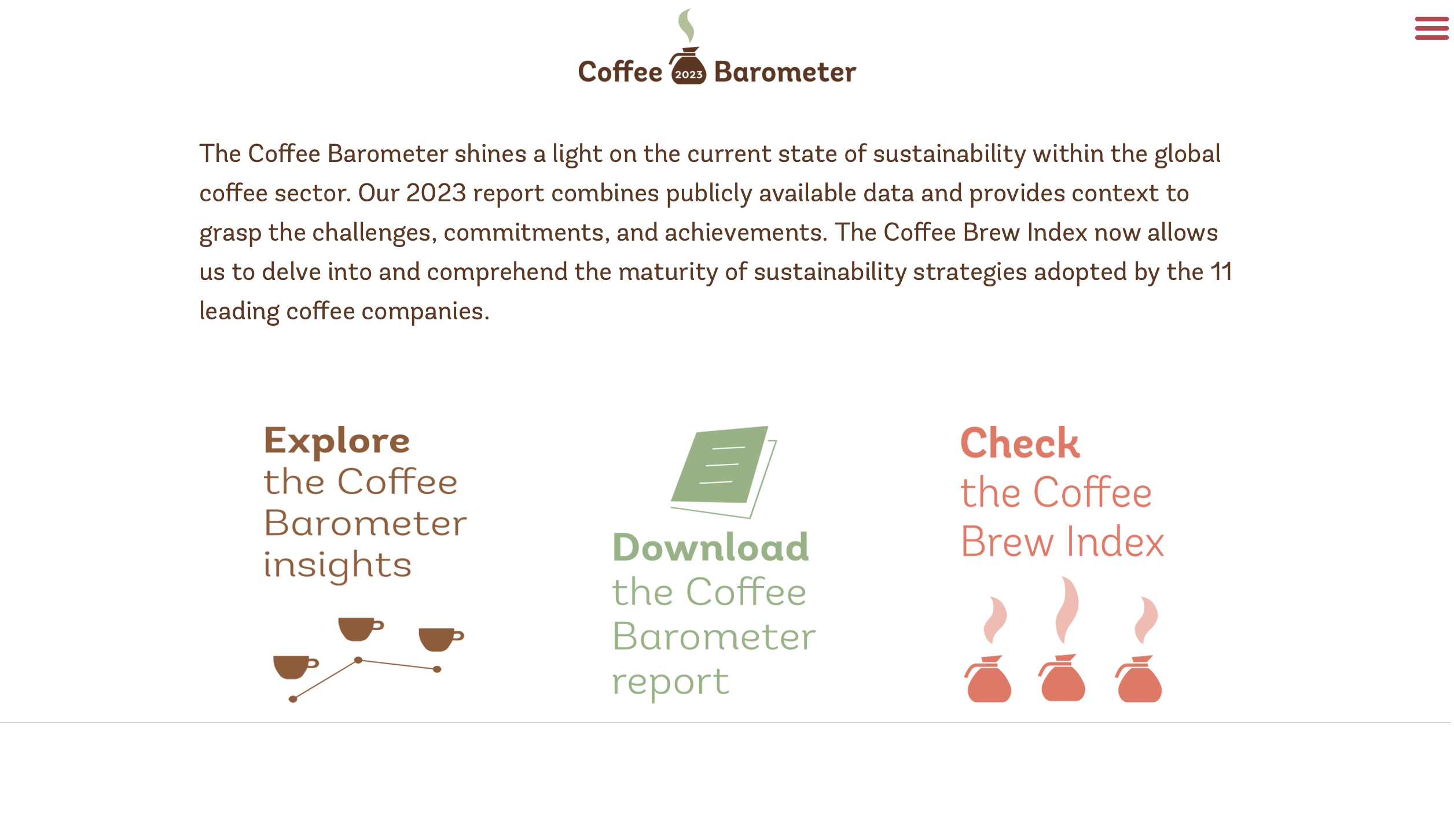 Coffee 2023 Barometer

The Coffee Barometer shines a light on the current state of sustainability within the global coffee sector. Our 2023 report combines publicly available data and provides context to grasp the challenges, commitments, and achievements. The Coffee Brew Index now allows us to delve into and comprehend the maturity of sustainability strategies adopted by the 11 leading coffee companies.

Explore the Coffee Barometer insights

Download the Coffee Barometer report

Check the Coffee Brew Index